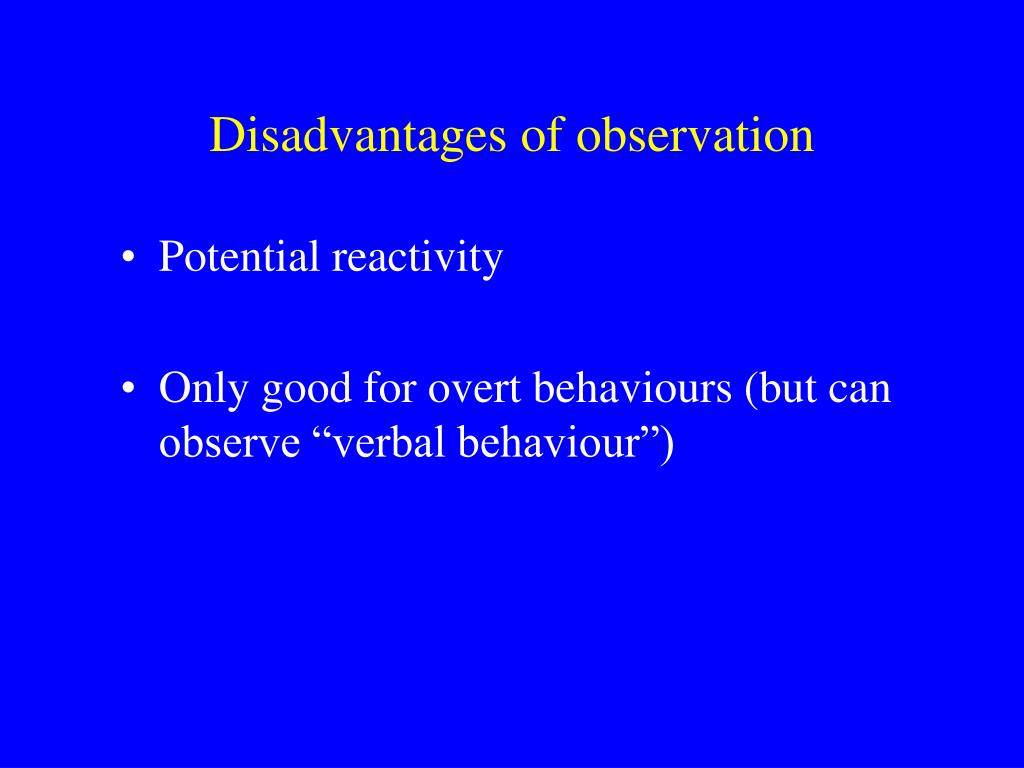 Disadvantages of observation

• Potential reactivity

• Only good for overt behaviours (but can observe “verbal behaviour”)